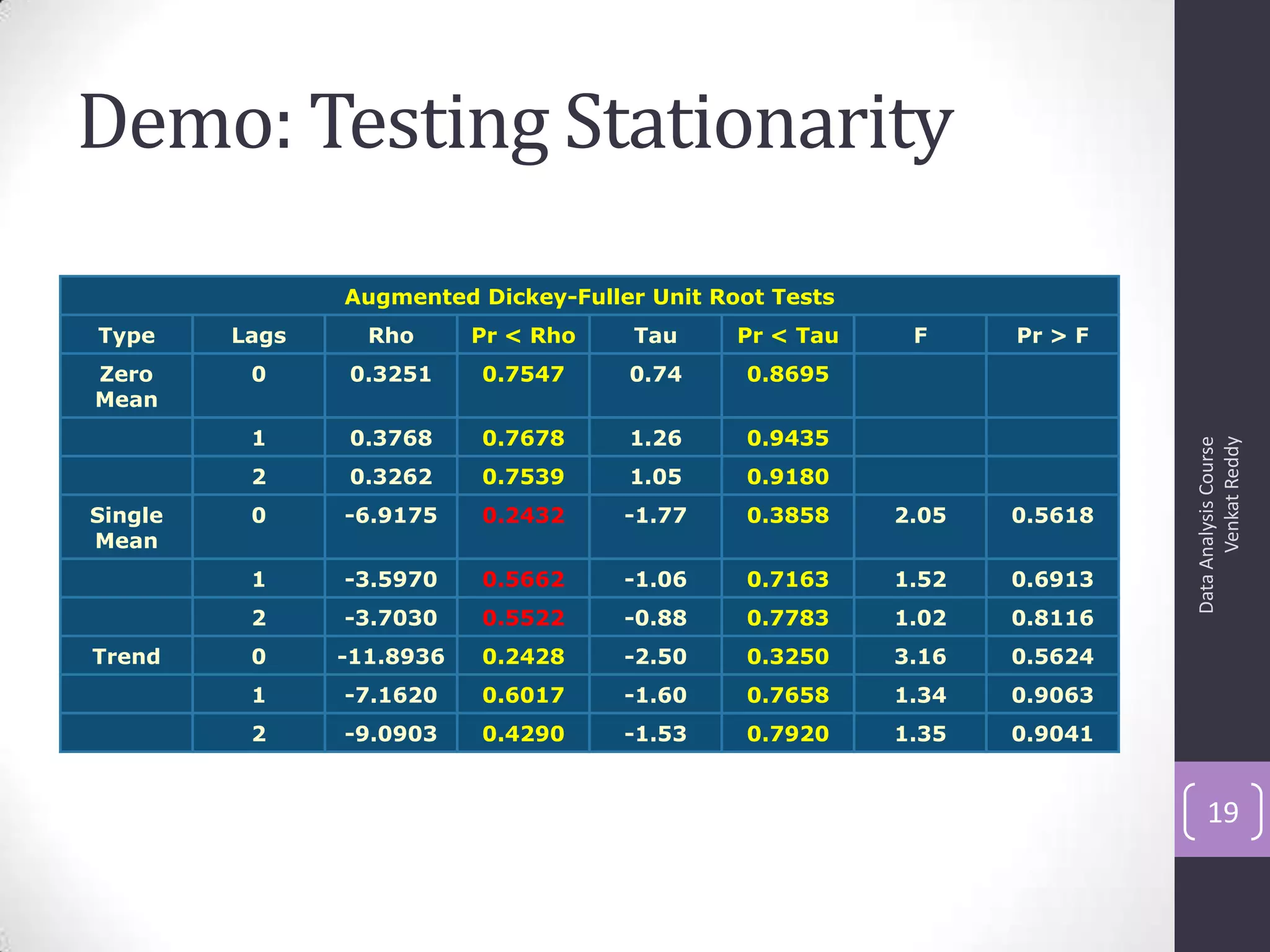 Demo: Testing Stationarity

Augmented Dickey-Fuller Unit Root Tests

| Type | Lags | Rho | Pr < Rho | Tau | Pr < Tau | F | Pr > F |
|---|---|---|---|---|---|---|---|
| Zero Mean | 0 | 0.3251 | 0.7547 | 0.74 | 0.8695 | | |
| | 1 | 0.3768 | 0.7678 | 1.26 | 0.9435 | | |
| | 2 | 0.3262 | 0.7539 | 1.05 | 0.9180 | | |
| Single Mean | 0 | -6.9175 | 0.2432 | -1.77 | 0.3858 | 2.05 | 0.5618 |
| | 1 | -3.5970 | 0.5662 | -1.06 | 0.7163 | 1.52 | 0.6913 |
| | 2 | -3.7030 | 0.5522 | -0.88 | 0.7783 | 1.02 | 0.8116 |
| Trend | 0 | -11.8936 | 0.2428 | -2.50 | 0.3250 | 3.16 | 0.5624 |
| | 1 | -7.1620 | 0.6017 | -1.60 | 0.7658 | 1.34 | 0.9063 |
| | 2 | -9.0903 | 0.4290 | -1.53 | 0.7920 | 1.35 | 0.9041 |

Data Analysis Course
Venkat Reddy

19